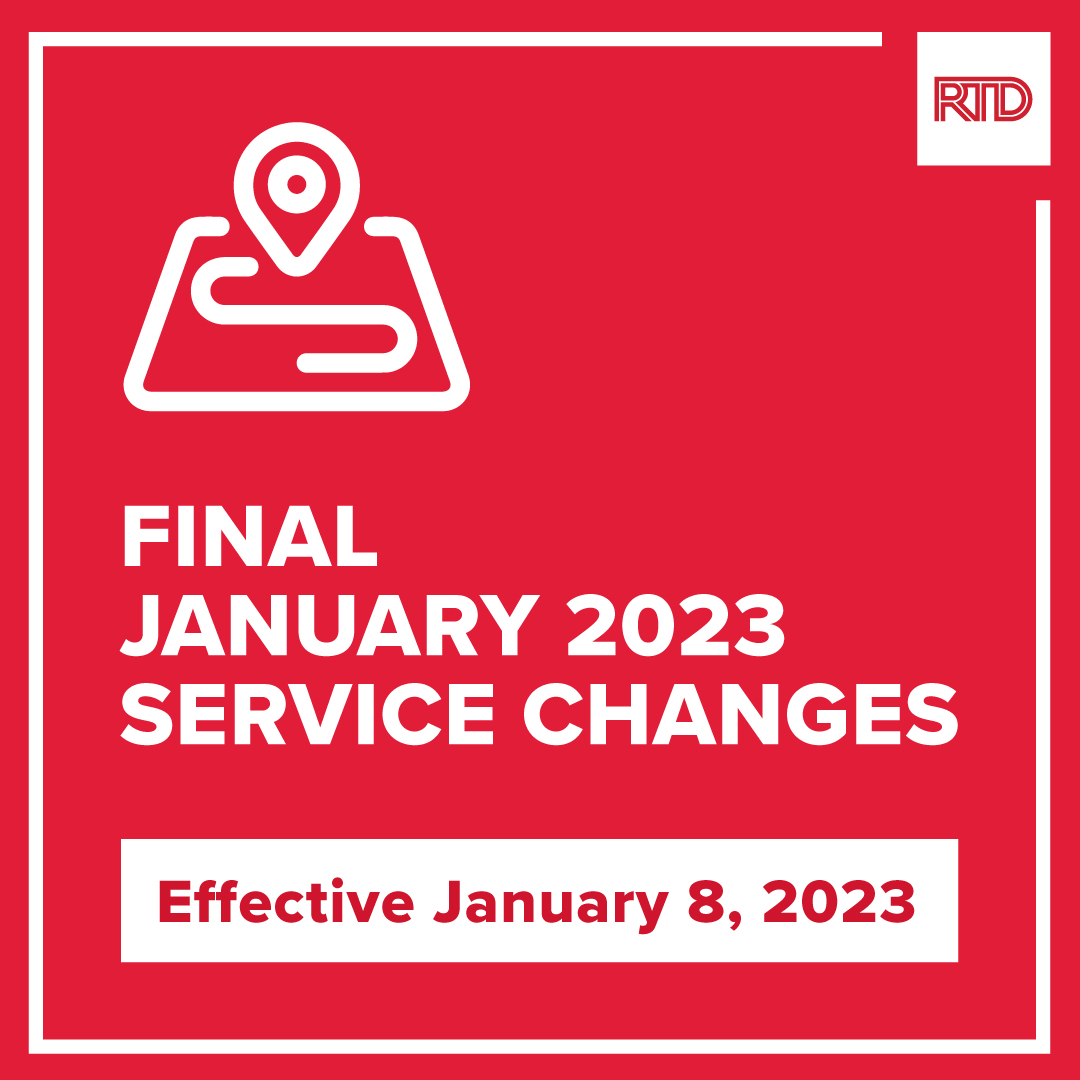 RTD

FINAL
JANUARY 2023
SERVICE CHANGES

Effective January 8, 2023